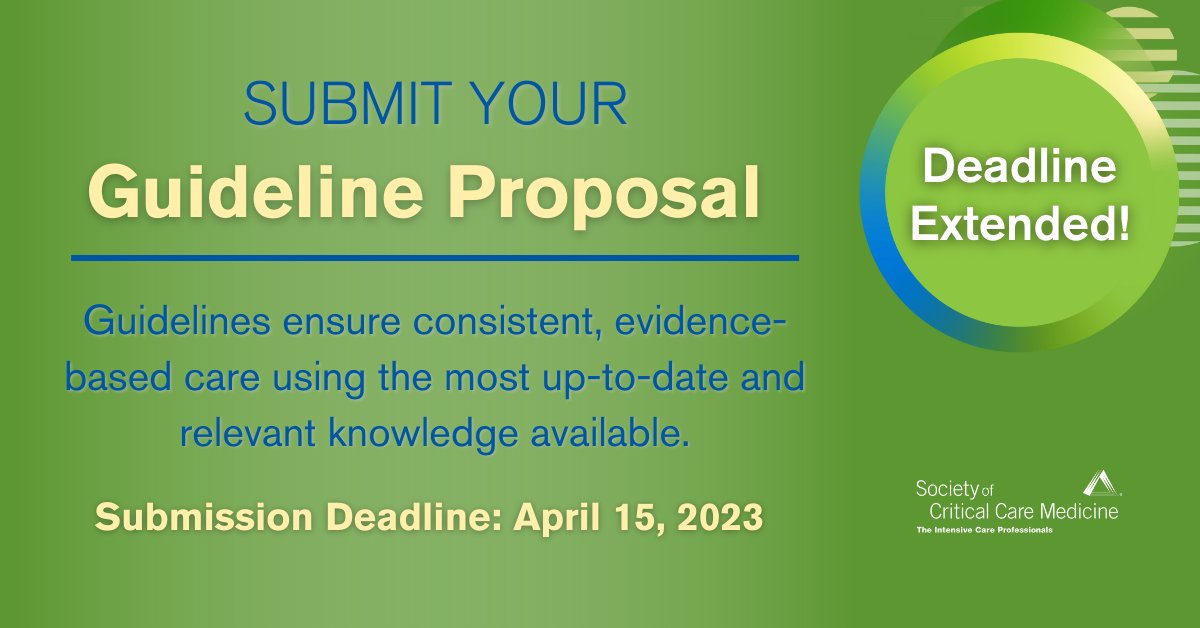 SUBMIT YOUR
Guideline Proposal

Guidelines ensure consistent, evidence-based care using the most up-to-date and relevant knowledge available.

Submission Deadline: April 15, 2023

Deadline Extended!

Society of Critical Care Medicine
The Intensive Care Professionals